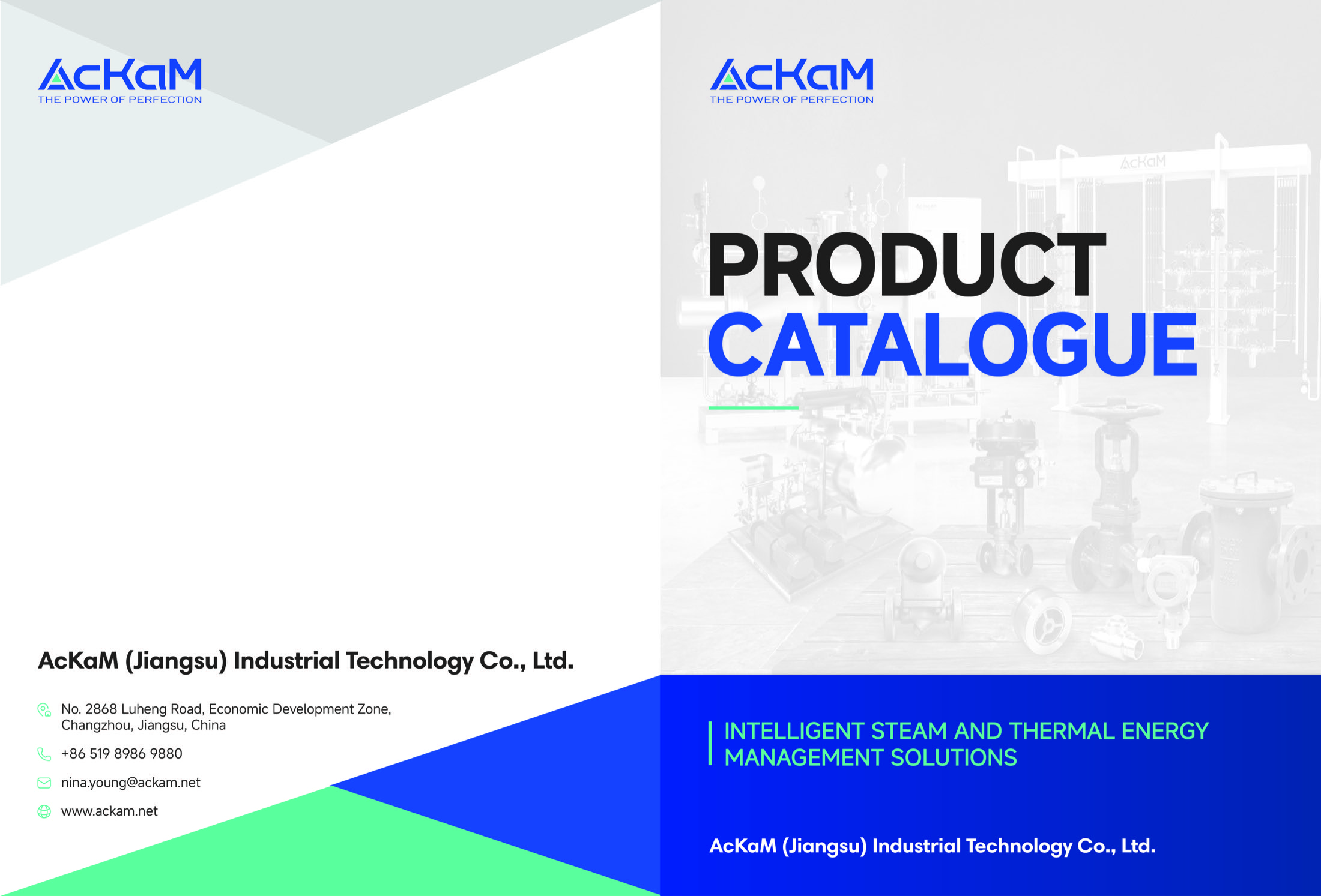 AcKaM
THE POWER OF PERFECTION

AcKaM (Jiangsu) Industrial Technology Co., Ltd.

No. 2868 Luheng Road, Economic Development Zone, Changzhou, Jiangsu, China

+86 519 8986 9880

nina.young@ackam.net

www.ackam.net

AcKaM
THE POWER OF PERFECTION

AcKaM

PRODUCT
CATALOGUE

INTELLIGENT STEAM AND THERMAL ENERGY MANAGEMENT SOLUTIONS

AcKaM (Jiangsu) Industrial Technology Co., Ltd.